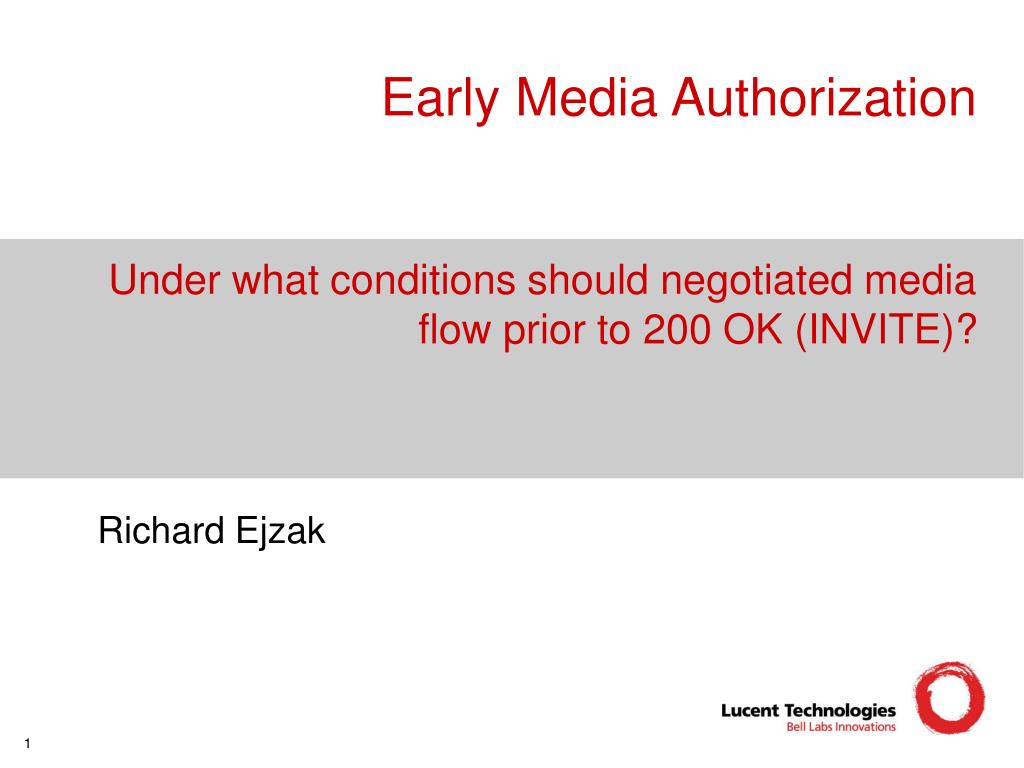 Early Media Authorization

Under what conditions should negotiated media flow prior to 200 OK (INVITE)?

Richard Ejzak

Lucent Technologies
Bell Labs Innovations

1